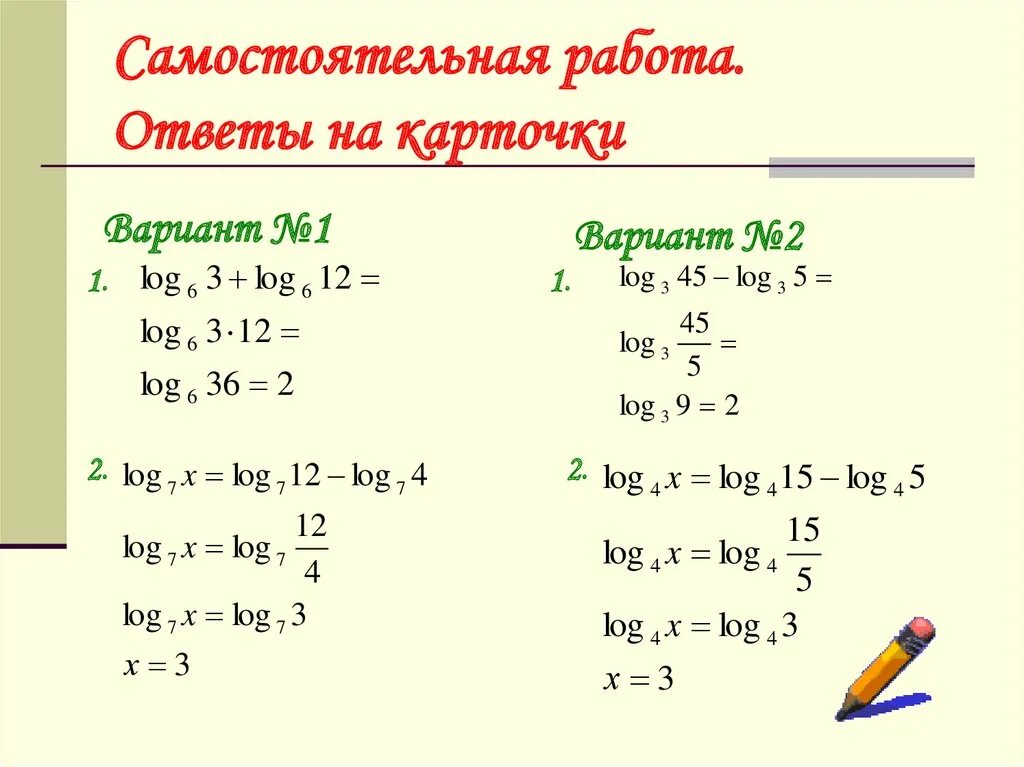 Самостоятельная работа. Ответы на карточки

Вариант №1

1. $\log_6 3 + \log_6 12 =$

$\log_6 3 \cdot 12 =$

$\log_6 36 = 2$

2. $\log_7 x = \log_7 12 - \log_7 4$

$\log_7 x = \log_7 \frac{12}{4}$

$\log_7 x = \log_7 3$

$x = 3$

Вариант №2

1. $\log_3 45 - \log_3 5 =$

$\log_3 \frac{45}{5} =$

$\log_3 9 = 2$

2. $\log_4 x = \log_4 15 - \log_4 5$

$\log_4 x = \log_4 \frac{15}{5}$

$\log_4 x = \log_4 3$

$x = 3$